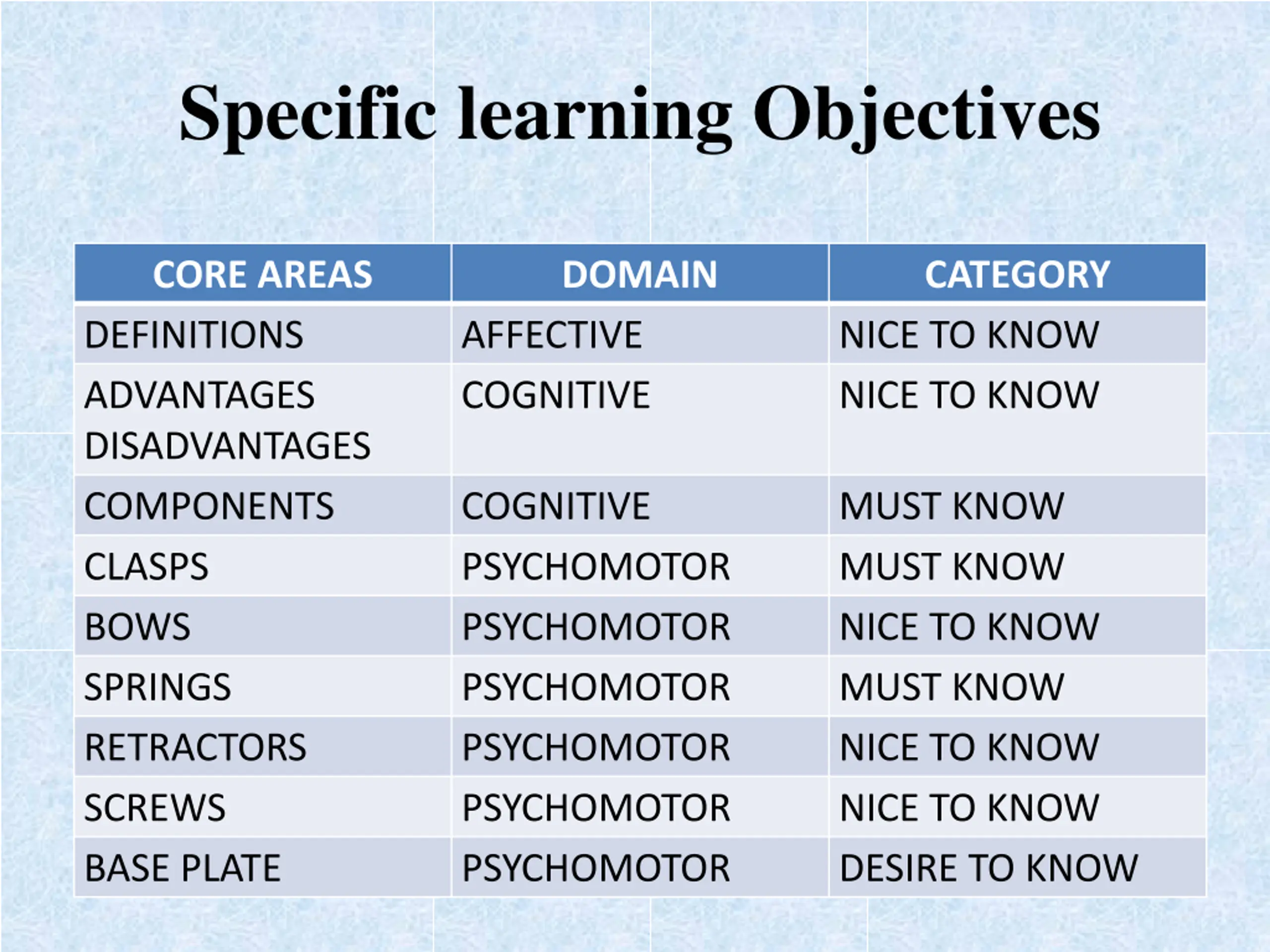 Specific learning Objectives

| CORE AREAS | DOMAIN | CATEGORY |
|---|---|---|
| DEFINITIONS | AFFECTIVE | NICE TO KNOW |
| ADVANTAGES DISADVANTAGES | COGNITIVE | NICE TO KNOW |
| COMPONENTS | COGNITIVE | MUST KNOW |
| CLASPS | PSYCHOMOTOR | MUST KNOW |
| BOWS | PSYCHOMOTOR | NICE TO KNOW |
| SPRINGS | PSYCHOMOTOR | MUST KNOW |
| RETRACTORS | PSYCHOMOTOR | NICE TO KNOW |
| SCREWS | PSYCHOMOTOR | NICE TO KNOW |
| BASE PLATE | PSYCHOMOTOR | DESIRE TO KNOW |